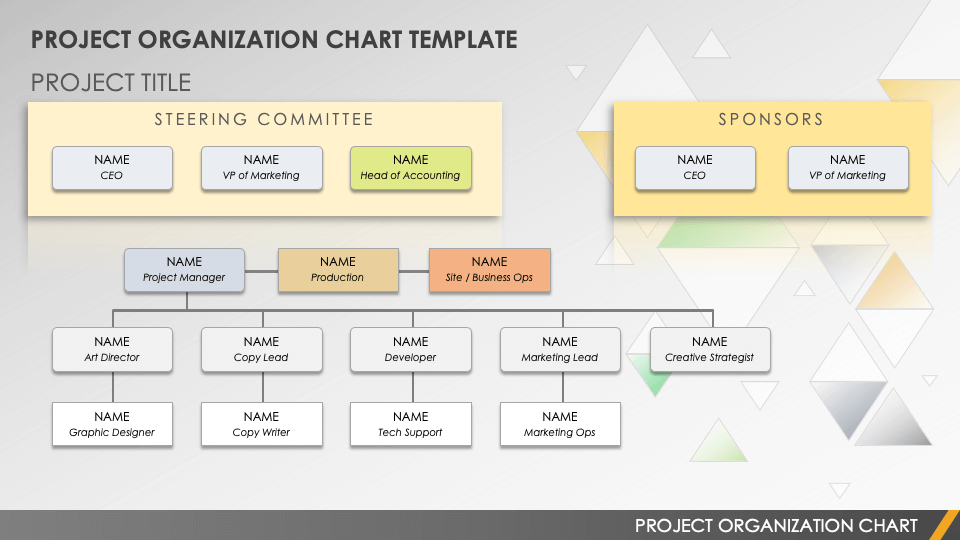 PROJECT ORGANIZATION CHART TEMPLATE

PROJECT TITLE

STEERING COMMITTEE

NAME
CEO

NAME
VP of Marketing

NAME
Head of Accounting

SPONSORS

NAME
CEO

NAME
VP of Marketing

NAME
Project Manager

NAME
Production

NAME
Site / Business Ops

NAME
Art Director

NAME
Copy Lead

NAME
Developer

NAME
Marketing Lead

NAME
Creative Strategist

NAME
Graphic Designer

NAME
Copy Writer

NAME
Tech Support

NAME
Marketing Ops

PROJECT ORGANIZATION CHART